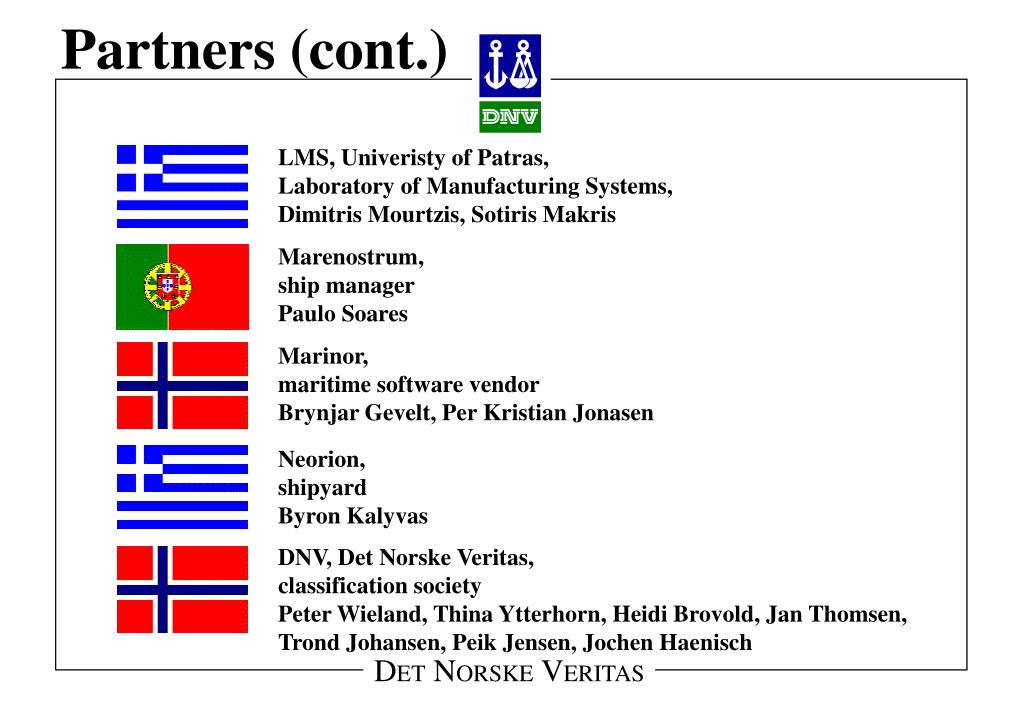 Partners (cont.)

DNV

LMS, Univeristy of Patras,
Laboratory of Manufacturing Systems,
Dimitris Mourtzis, Sotiris Makris

Marenostrum,
ship manager
Paulo Soares

Marinor,
maritime software vendor
Brynjar Gevelt, Per Kristian Jonasen

Neorion,
shipyard
Byron Kalyvas

DNV, Det Norske Veritas,
classification society
Peter Wieland, Thina Ytterhorn, Heidi Brovold, Jan Thomsen,
Trond Johansen, Peik Jensen, Jochen Haenisch

DET NORSKE VERITAS